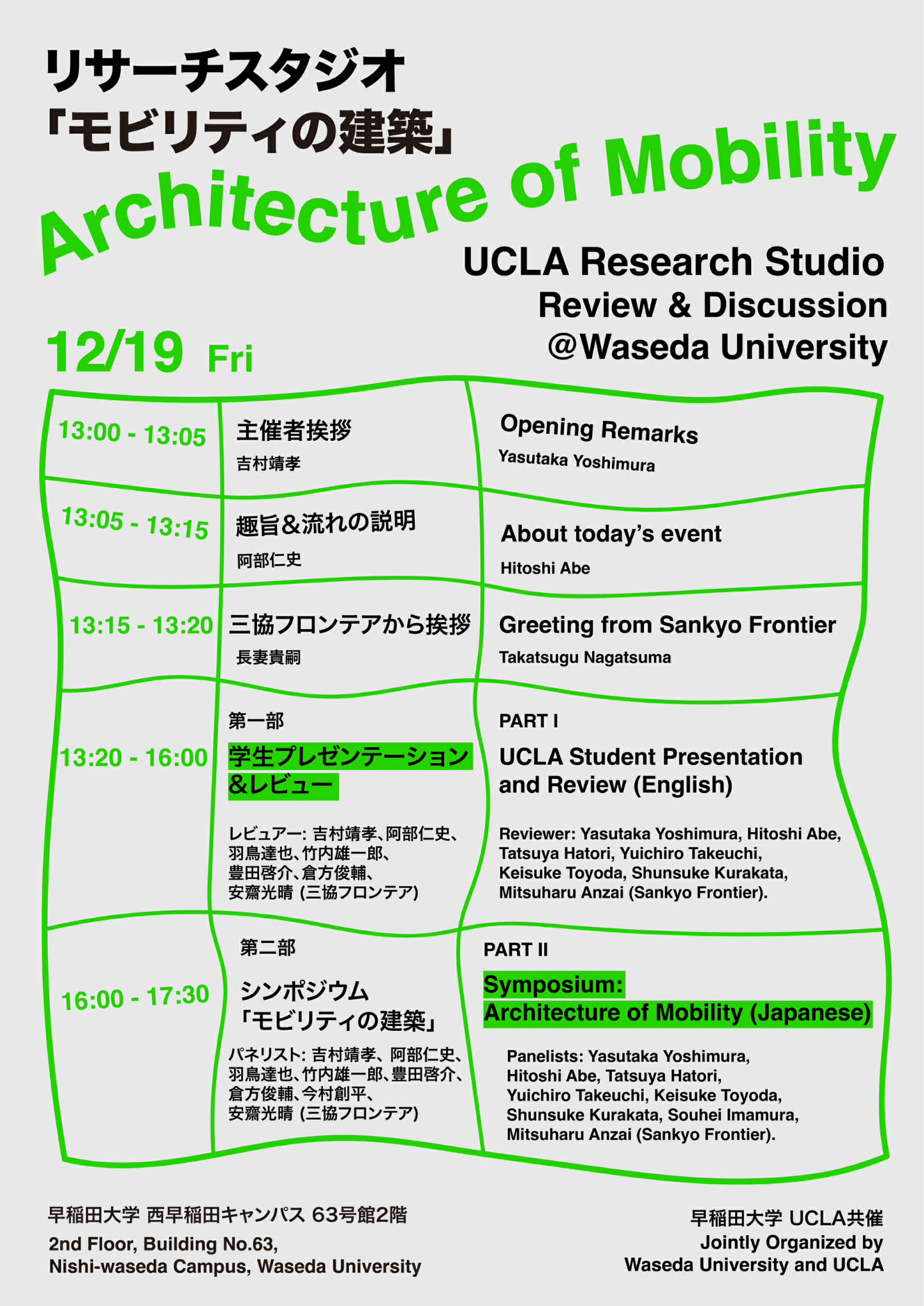 リサーチスタジオ
「モビリティの建築」

Architecture of Mobility

UCLA Research Studio
Review & Discussion
@Waseda University

12/19 Fri

| | | |
|---|---|---|
| 13:00 - 13:05 | 主催者挨拶 吉村靖孝 | Opening Remarks Yasutaka Yoshimura |
| 13:05 - 13:15 | 趣旨&流れの説明 阿部仁史 | About today's event Hitoshi Abe |
| 13:15 - 13:20 | 三協フロンテアから挨拶 長妻貴嗣 | Greeting from Sankyo Frontier Takatsugu Nagatsuma |
| 13:20 - 16:00 | 第一部 学生プレゼンテーション&レビュー レビュアー: 吉村靖孝、阿部仁史、羽鳥達也、竹内雄一郎、豊田啓介、倉方俊輔、安齋光晴 (三協フロンテア) | PART I UCLA Student Presentation and Review (English) Reviewer: Yasutaka Yoshimura, Hitoshi Abe, Tatsuya Hatori, Yuichiro Takeuchi, Keisuke Toyoda, Shunsuke Kurakata, Mitsuharu Anzai (Sankyo Frontier). |
| 16:00 - 17:30 | 第二部 シンポジウム 「モビリティの建築」 パネリスト: 吉村靖孝、阿部仁史、羽鳥達也、竹内雄一郎、豊田啓介、倉方俊輔、今村創平、安齋光晴 (三協フロンテア) | PART II Symposium: Architecture of Mobility (Japanese) Panelists: Yasutaka Yoshimura, Hitoshi Abe, Tatsuya Hatori, Yuichiro Takeuchi, Keisuke Toyoda, Shunsuke Kurakata, Souhei Imamura, Mitsuharu Anzai (Sankyo Frontier). |

早稲田大学 西早稲田キャンパス 63号館2階
2nd Floor, Building No.63, Nishi-waseda Campus, Waseda University

早稲田大学 UCLA共催
Jointly Organized by Waseda University and UCLA